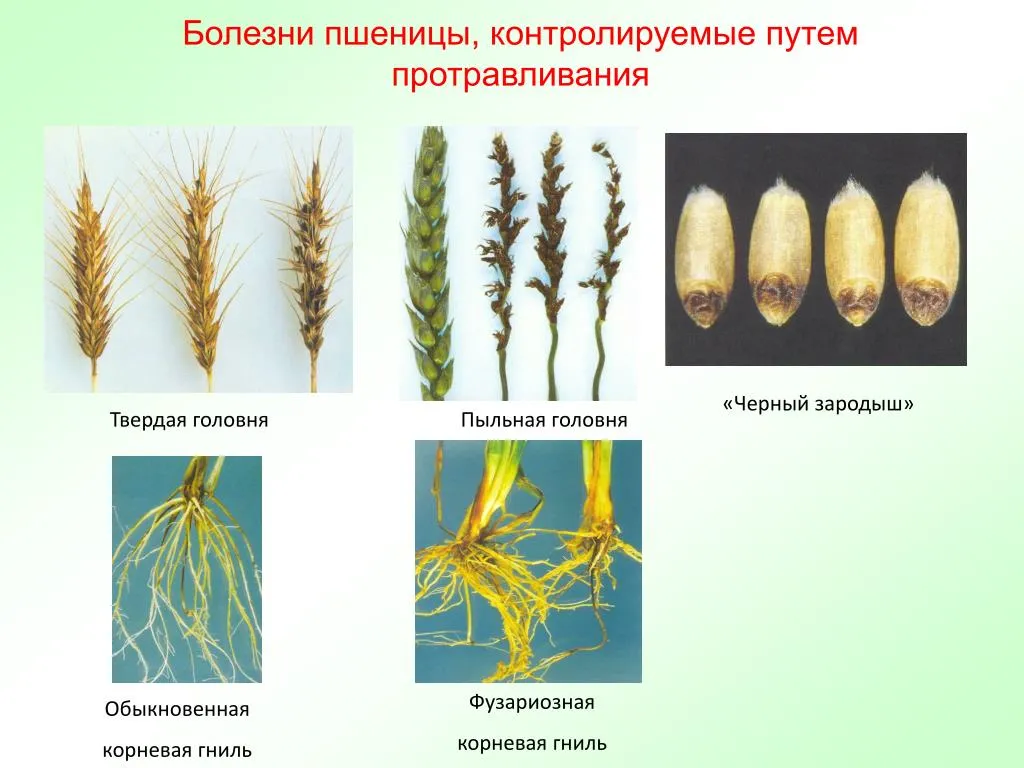 Болезни пшеницы, контролируемые путем протравливания

Твердая головня

Пыльная головня

«Черный зародыш»

Обыкновенная корневая гниль

Фузариозная корневая гниль